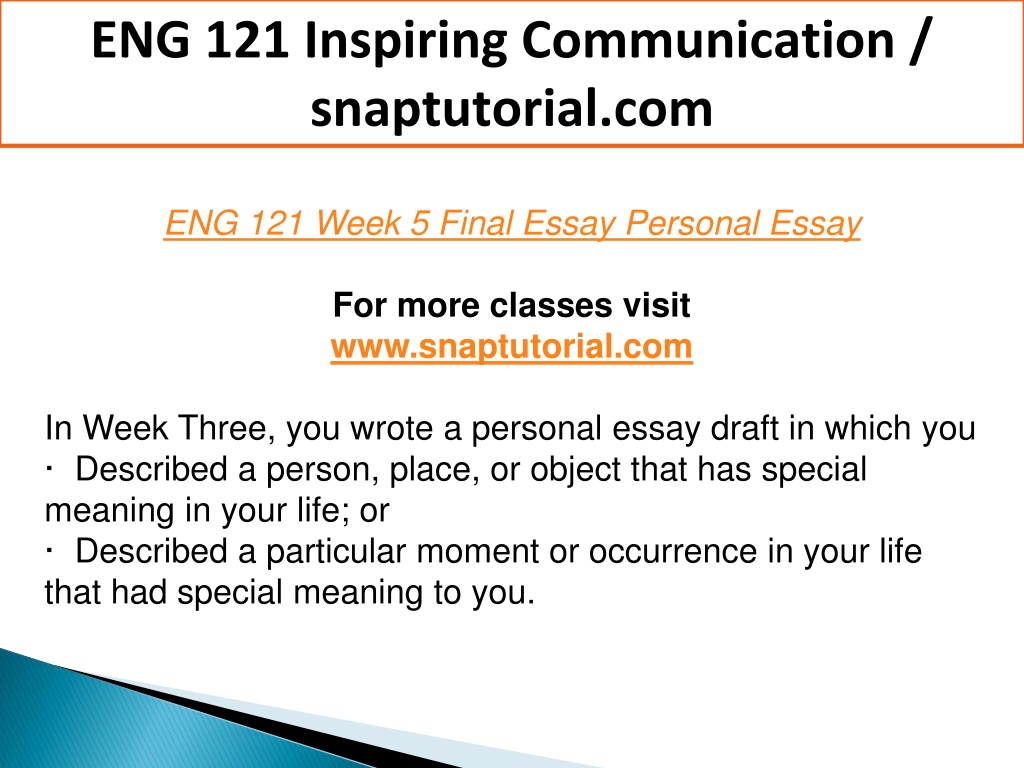 ENG 121 Inspiring Communication / snaptutorial.com

ENG 121 Week 5 Final Essay Personal Essay

For more classes visit
www.snaptutorial.com

In Week Three, you wrote a personal essay draft in which you
· Described a person, place, or object that has special meaning in your life; or
· Described a particular moment or occurrence in your life that had special meaning to you.